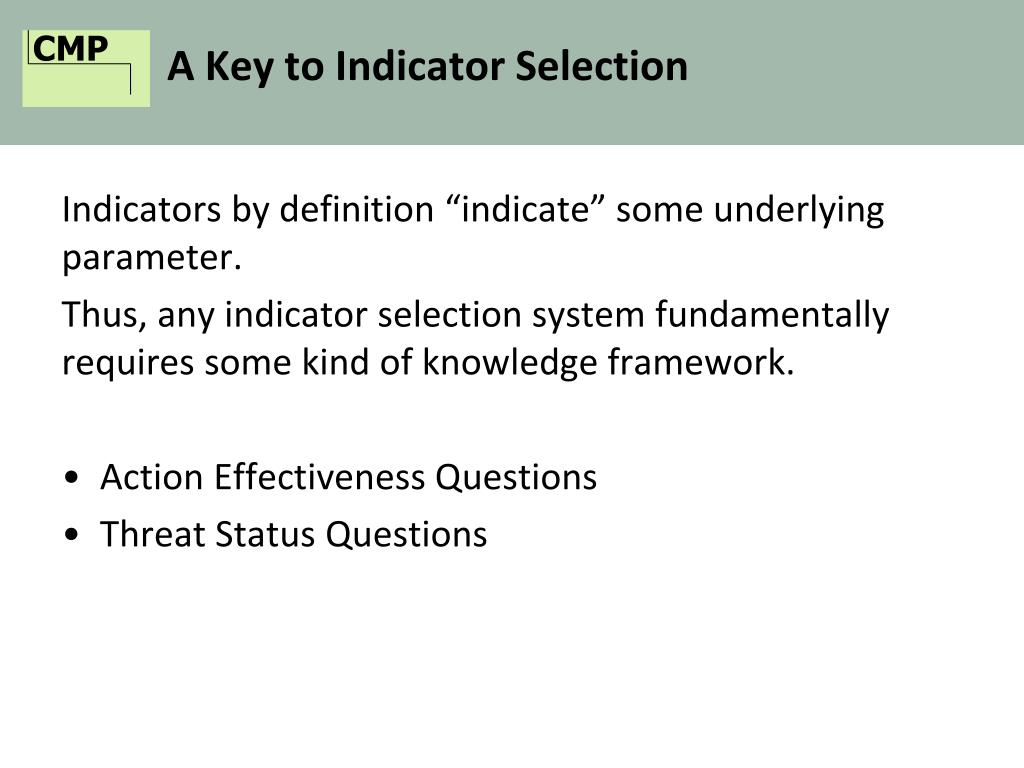 CMP

A Key to Indicator Selection

Indicators by definition “indicate” some underlying parameter.

Thus, any indicator selection system fundamentally requires some kind of knowledge framework.

• Action Effectiveness Questions
• Threat Status Questions